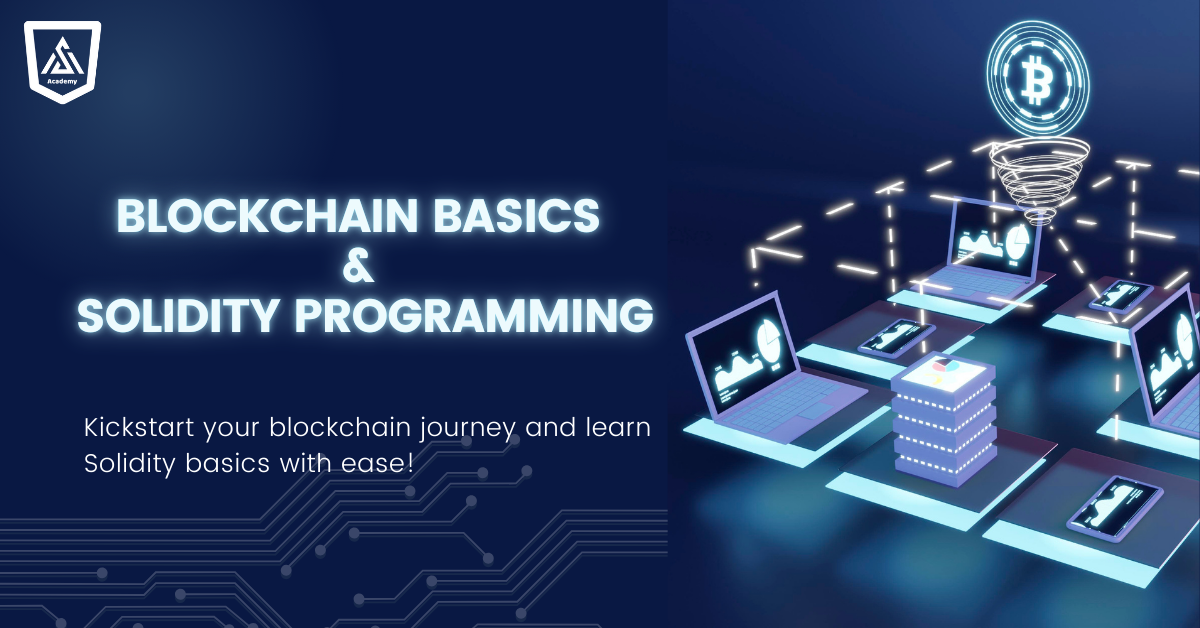 Academy

BLOCKCHAIN BASICS
&
SOLIDITY PROGRAMMING

Kickstart your blockchain journey and learn Solidity basics with ease!